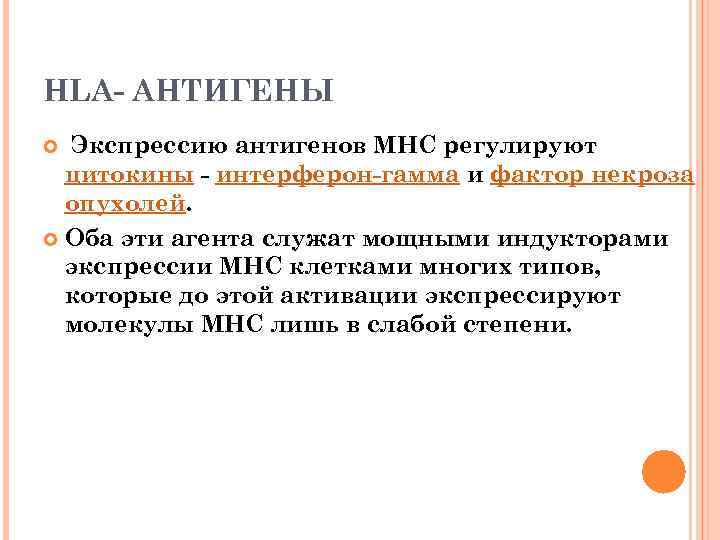 HLA- АНТИГЕНЫ

Экспрессию антигенов МНС регулируют цитокины - интерферон-гамма и фактор некроза опухолей.

Оба эти агента служат мощными индукторами экспрессии МНС клетками многих типов, которые до этой активации экспрессируют молекулы МНС лишь в слабой степени.